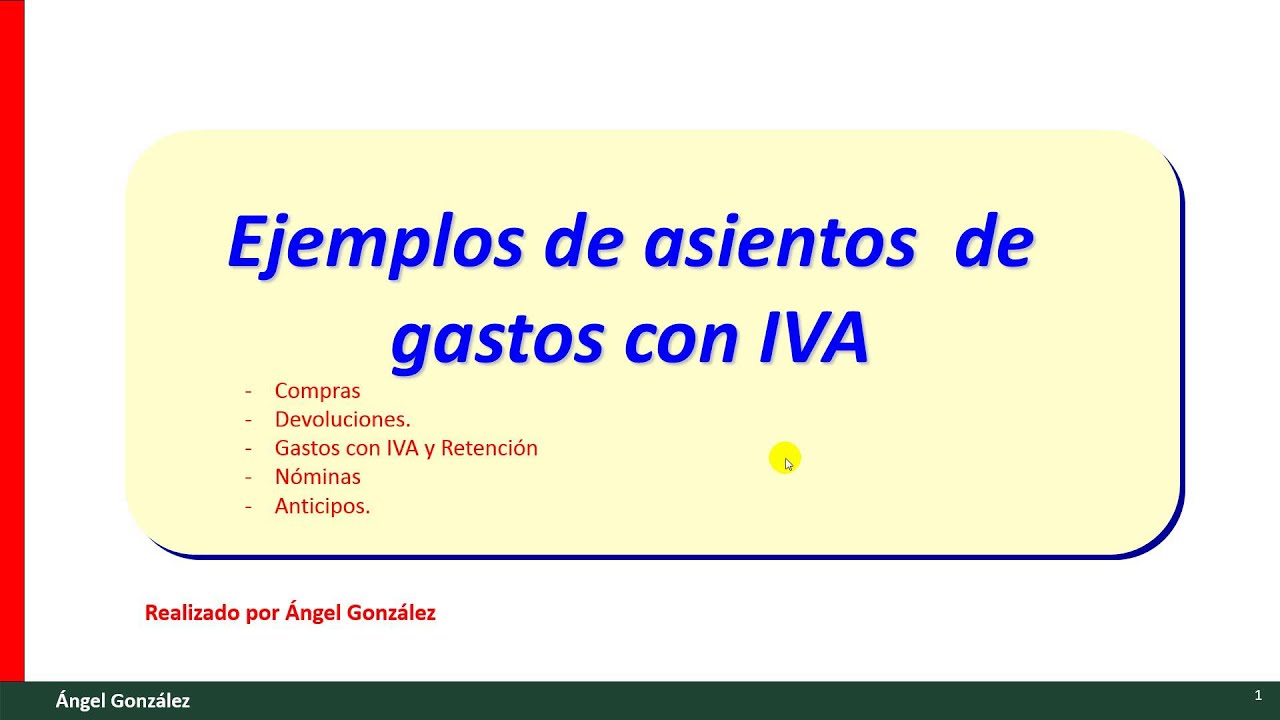 Ejemplos de asientos de gastos con IVA

- Compras
- Devoluciones.
- Gastos con IVA y Retención
- Nóminas
- Anticipos.

Realizado por Ángel González

Ángel González

1